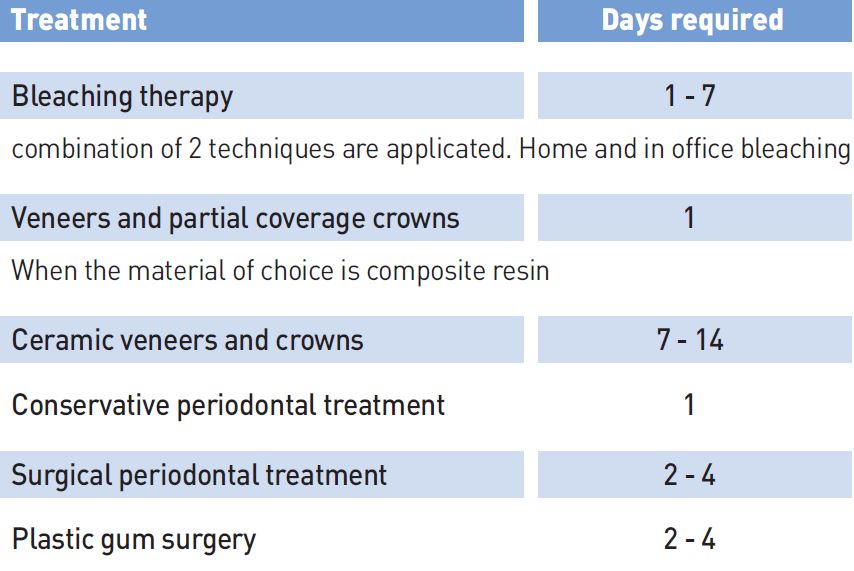 | Treatment | Days required |
|---|---|
| Bleaching therapy | 1 - 7 |
| combination of 2 techniques are applicated. Home and in office bleaching | |
| Veneers and partial coverage crowns | 1 |
| When the material of choice is composite resin | |
| Ceramic veneers and crowns | 7 - 14 |
| Conservative periodontal treatment | 1 |
| Surgical periodontal treatment | 2 - 4 |
| Plastic gum surgery | 2 - 4 |